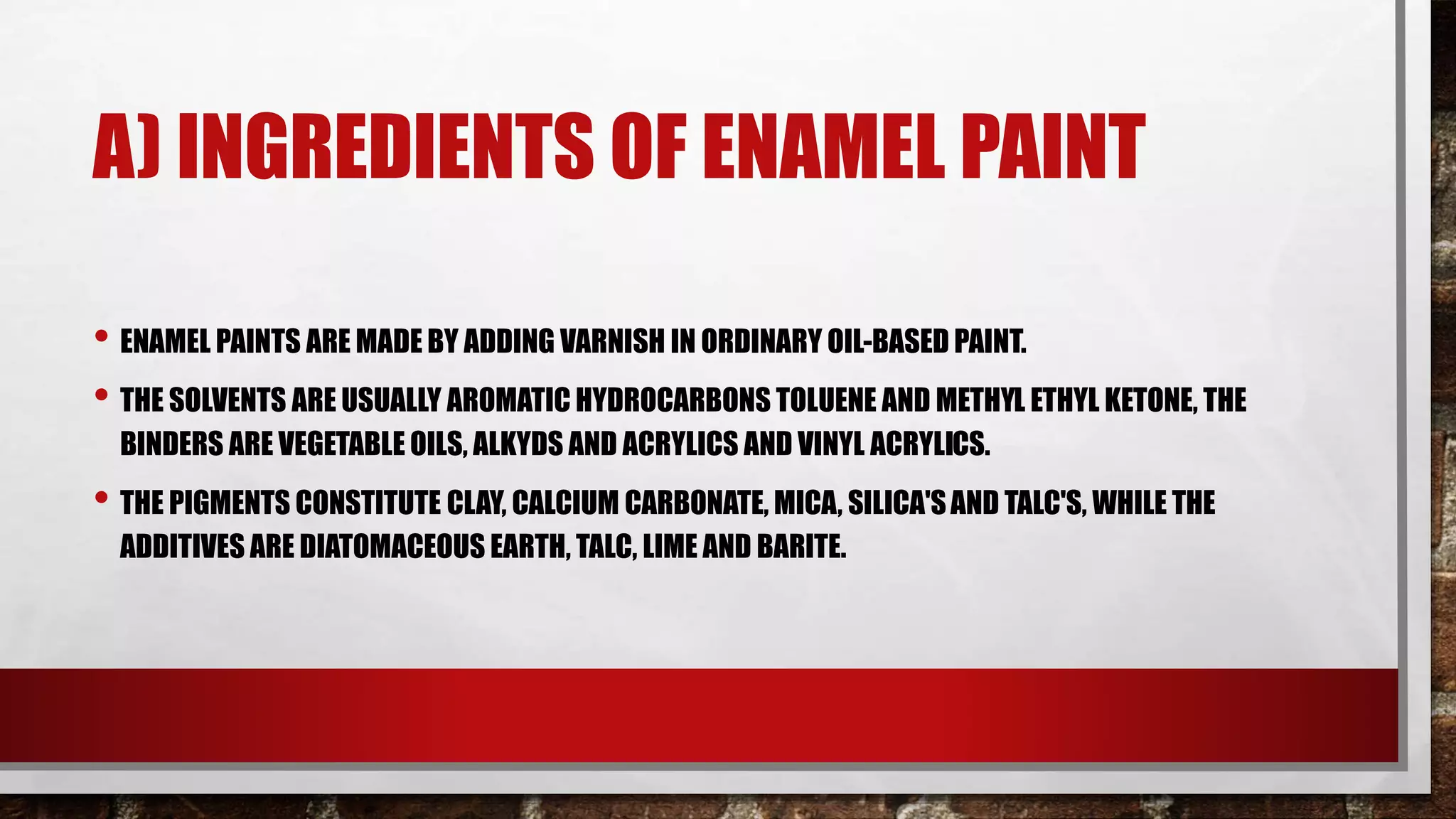 A) INGREDIENTS OF ENAMEL PAINT

• ENAMEL PAINTS ARE MADE BY ADDING VARNISH IN ORDINARY OIL-BASED PAINT.

• THE SOLVENTS ARE USUALLY AROMATIC HYDROCARBONS TOLUENE AND METHYL ETHYL KETONE, THE BINDERS ARE VEGETABLE OILS, ALKYDS AND ACRYLICS AND VINYL ACRYLICS.

• THE PIGMENTS CONSTITUTE CLAY, CALCIUM CARBONATE, MICA, SILICA'S AND TALC'S, WHILE THE ADDITIVES ARE DIATOMACEOUS EARTH, TALC, LIME AND BARITE.